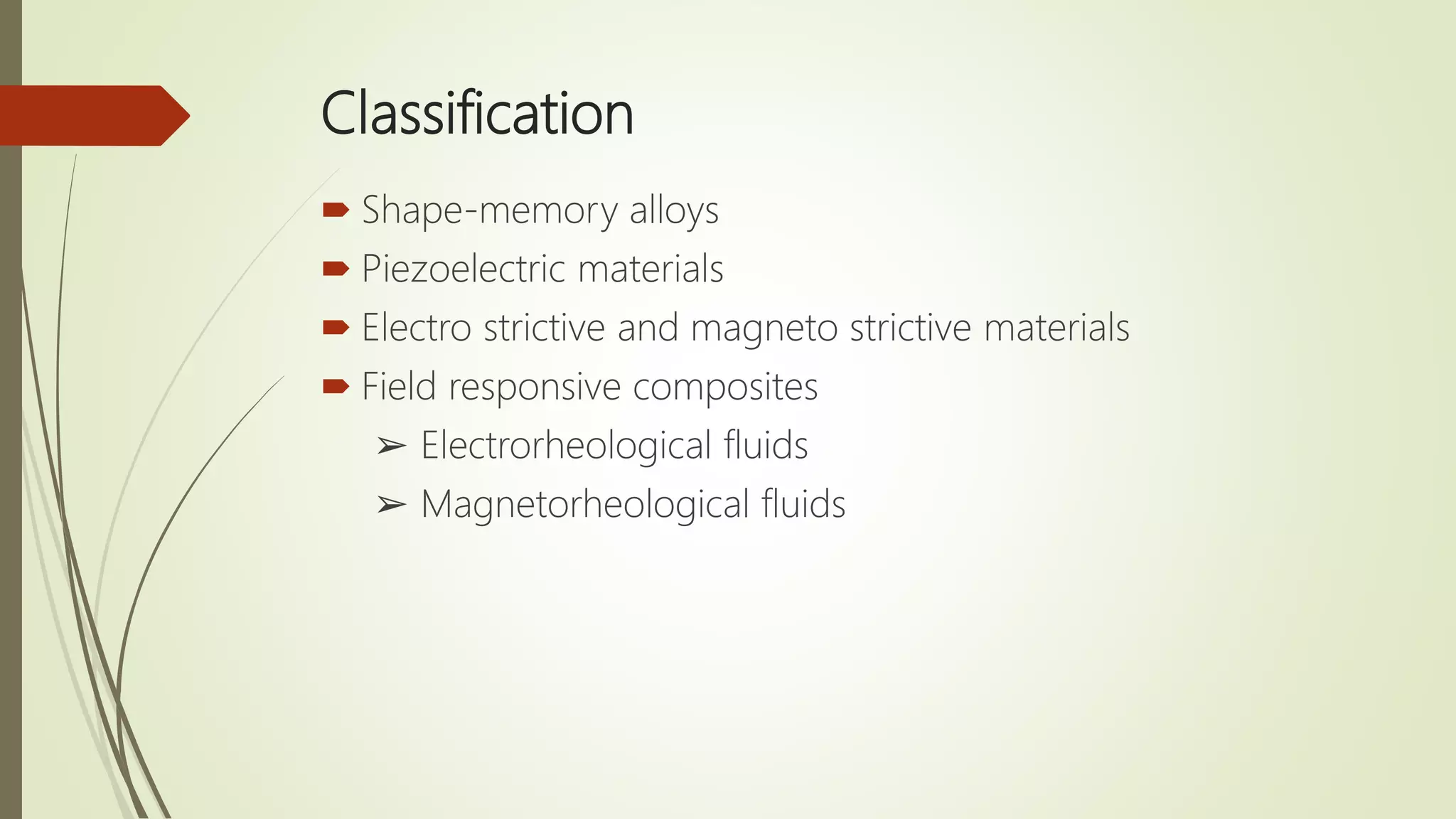 Classification

Shape-memory alloys

Piezoelectric materials

Electro strictive and magneto strictive materials

Field responsive composites

➢ Electrorheological fluids

➢ Magnetorheological fluids